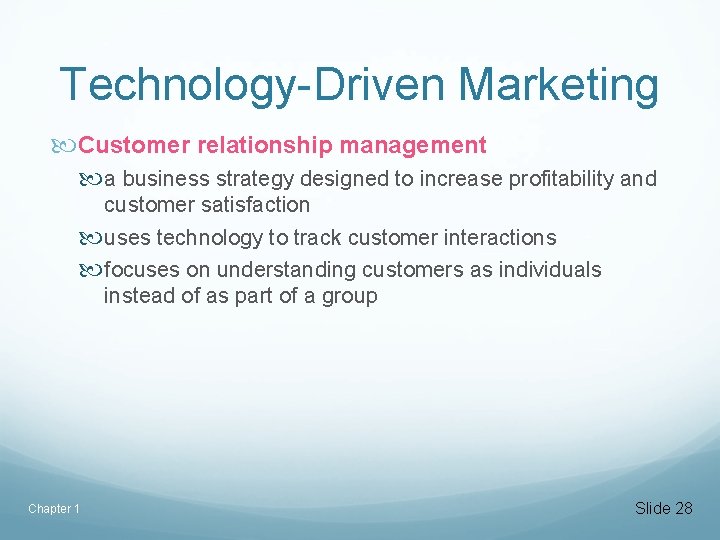 Technology-Driven Marketing

Customer relationship management

a business strategy designed to increase profitability and customer satisfaction

uses technology to track customer interactions

focuses on understanding customers as individuals instead of as part of a group

Chapter 1

Slide 28